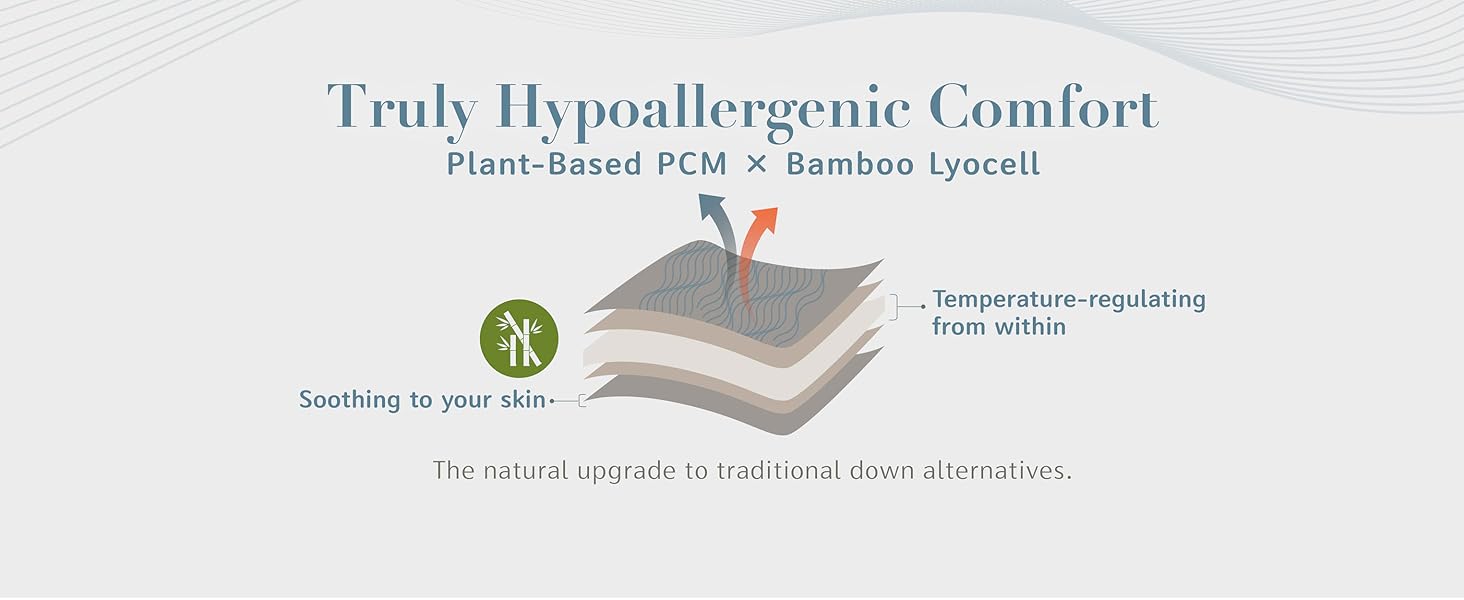 Truly Hypoallergenic Comfort
Plant-Based PCM × Bamboo Lyocell

Temperature-regulating from within

Soothing to your skin

The natural upgrade to traditional down alternatives.